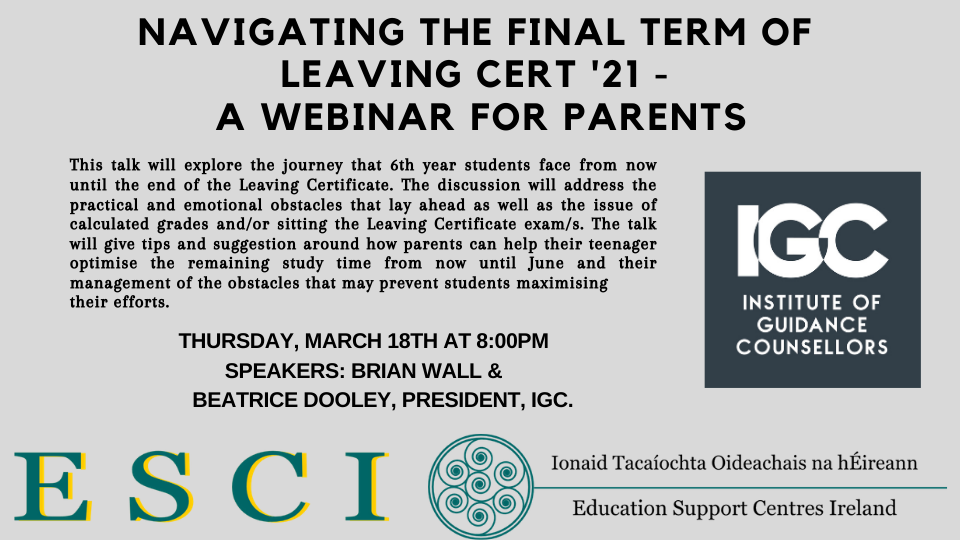 NAVIGATING THE FINAL TERM OF LEAVING CERT '21 - A WEBINAR FOR PARENTS

This talk will explore the journey that 6th year students face from now until the end of the Leaving Certificate. The discussion will address the practical and emotional obstacles that lay ahead as well as the issue of calculated grades and/or sitting the Leaving Certificate exam/s. The talk will give tips and suggestion around how parents can help their teenager optimise the remaining study time from now until June and their management of the obstacles that may prevent students maximising their efforts.

THURSDAY, MARCH 18TH AT 8:00PM
SPEAKERS: BRIAN WALL &
BEATRICE DOOLEY, PRESIDENT, IGC.

IGC
INSTITUTE OF GUIDANCE COUNSELLORS

ESCI

Ionaid Tacaíochta Oideachais na hÉireann
Education Support Centres Ireland